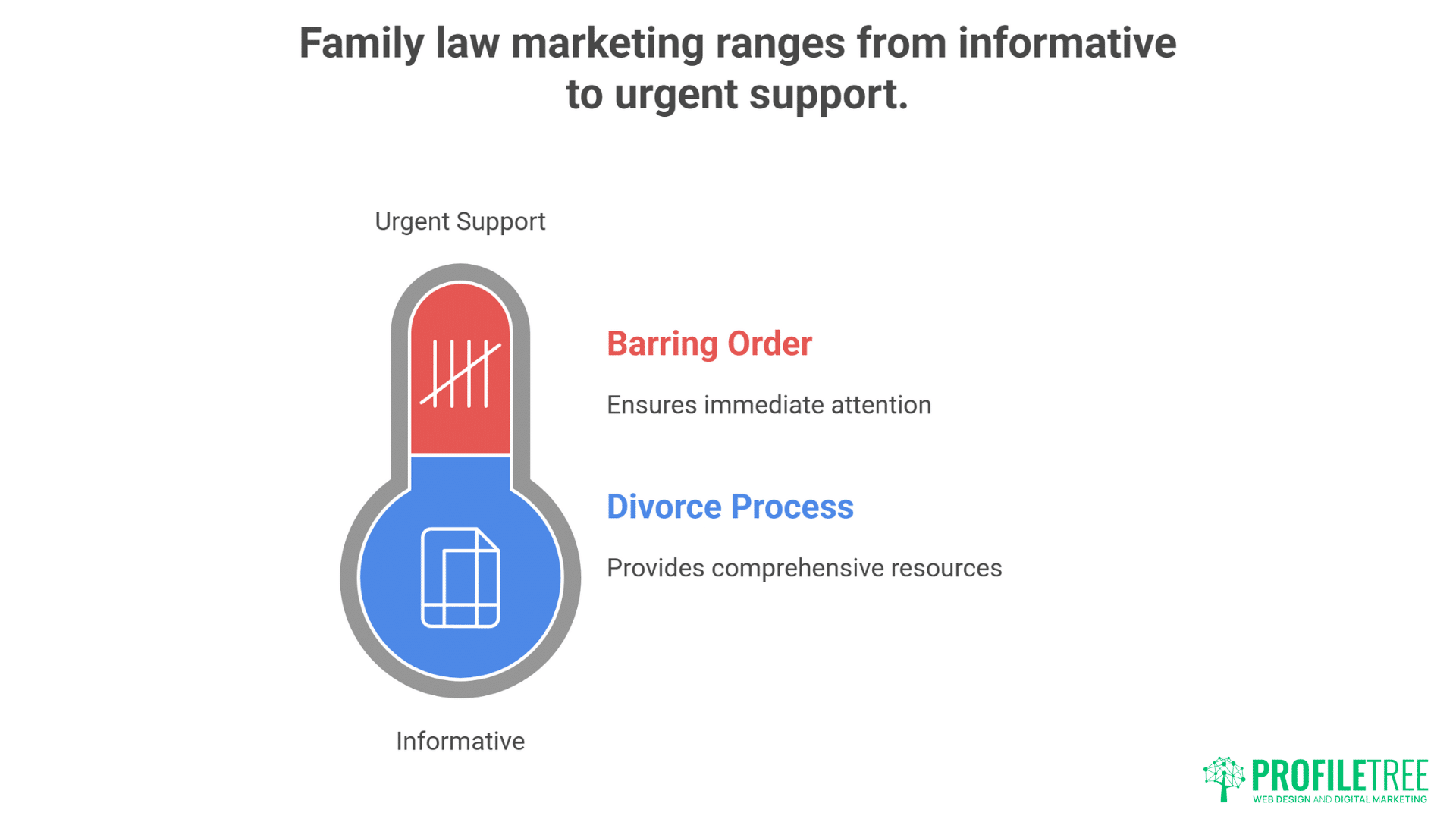 Family law marketing ranges from informative to urgent support.

Urgent Support

Barring Order

Ensures immediate attention

Divorce Process

Provides comprehensive resources

Informative

PROFILETREE
WEB DESIGN AND DIGITAL MARKETING